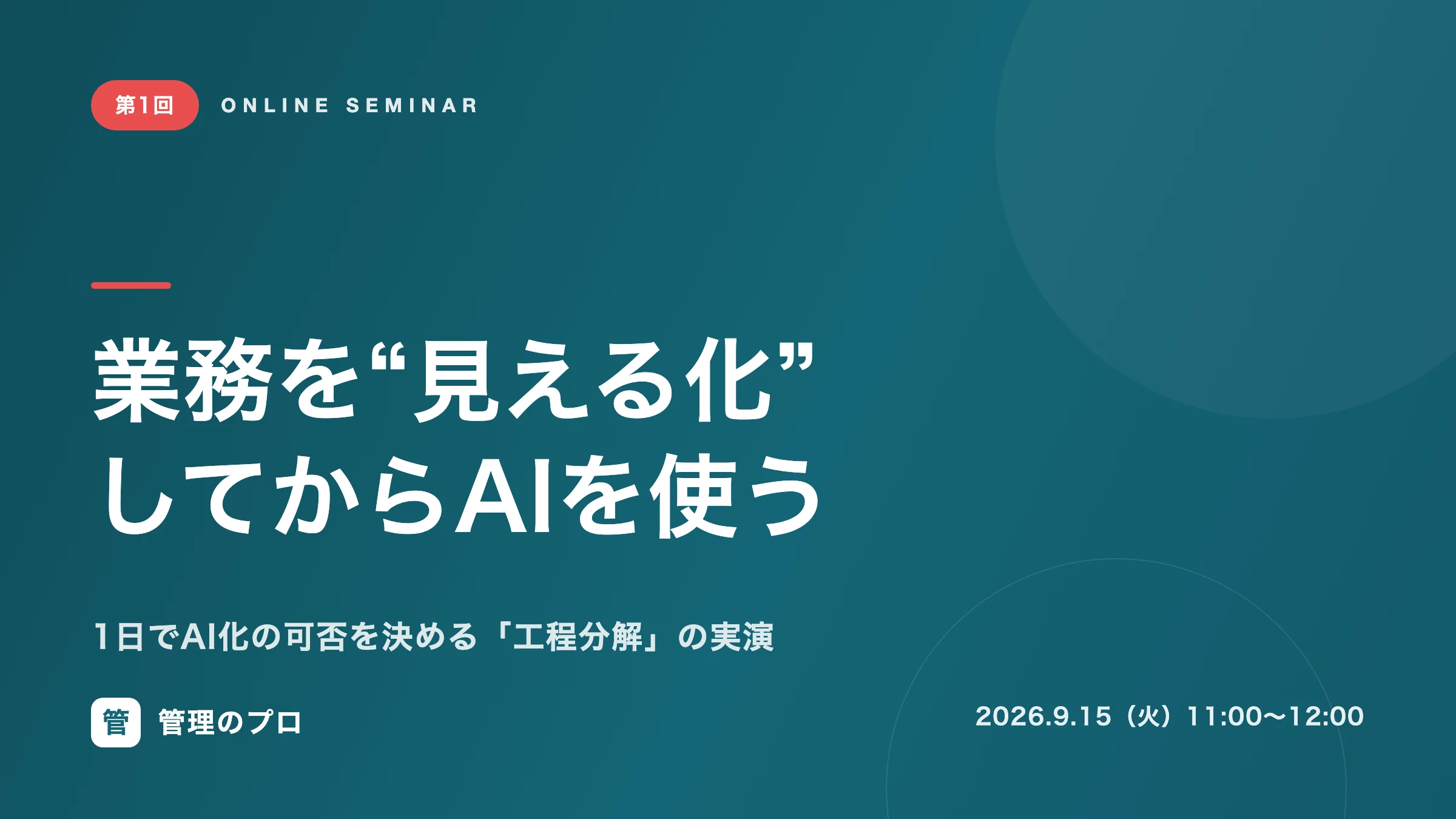 第1回 ONLINE SEMINAR

業務を“見える化”してからAIを使う

1日でAI化の可否を決める「工程分解」の実演

管 管理のプロ

2026.9.15（火）11:00〜12:00